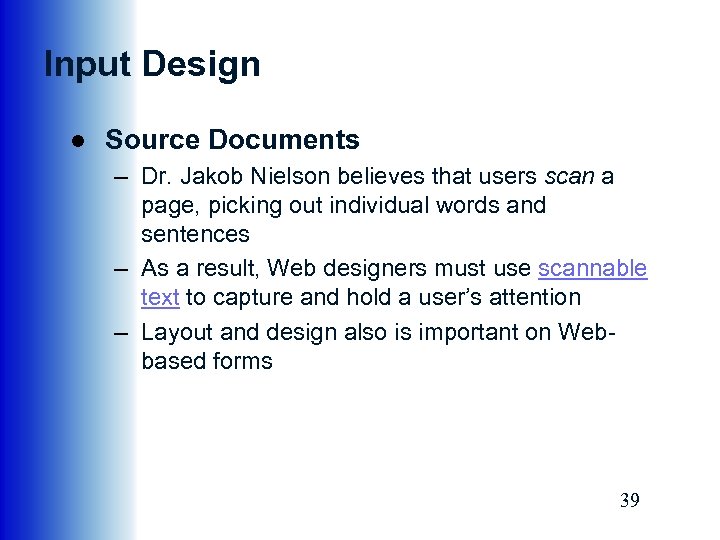 Input Design

● Source Documents
– Dr. Jakob Nielson believes that users scan a page, picking out individual words and sentences
– As a result, Web designers must use scannable text to capture and hold a user's attention
– Layout and design also is important on Web-based forms

39